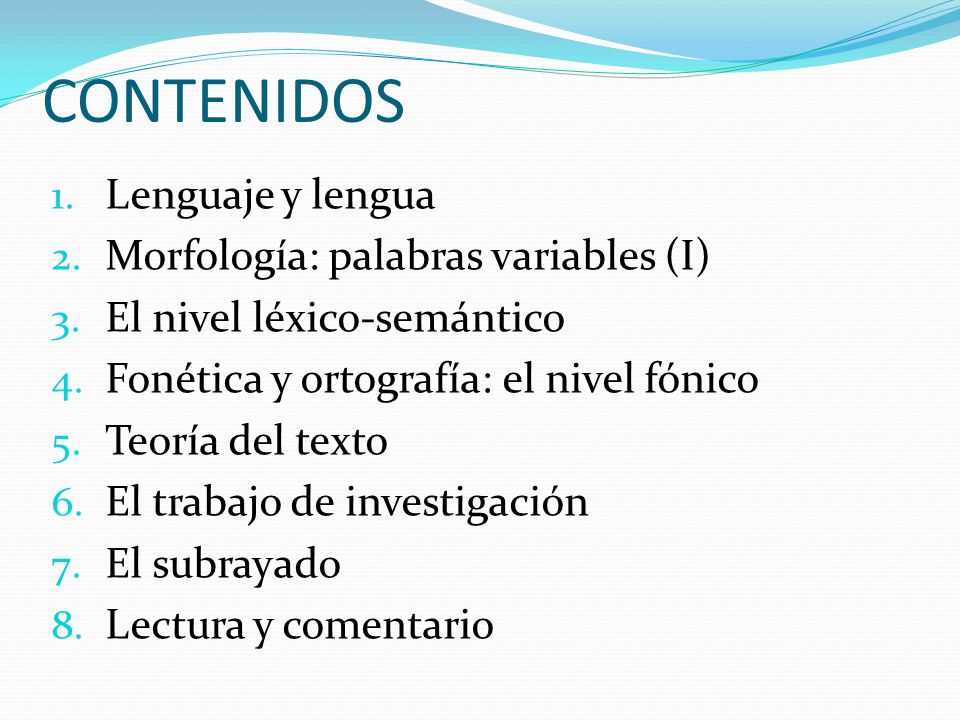 CONTENIDOS

1. Lenguaje y lengua
2. Morfología: palabras variables (I)
3. El nivel léxico-semántico
4. Fonética y ortografía: el nivel fónico
5. Teoría del texto
6. El trabajo de investigación
7. El subrayado
8. Lectura y comentario